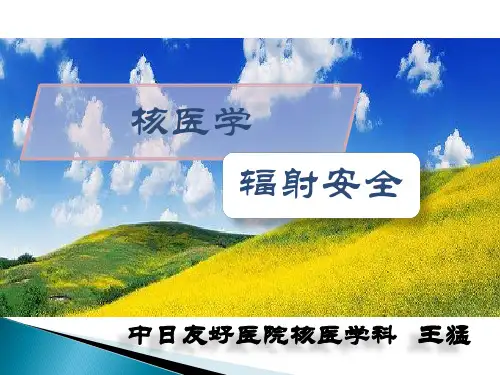 核医学

辐射安全

中日友好医院核医学科 王猛